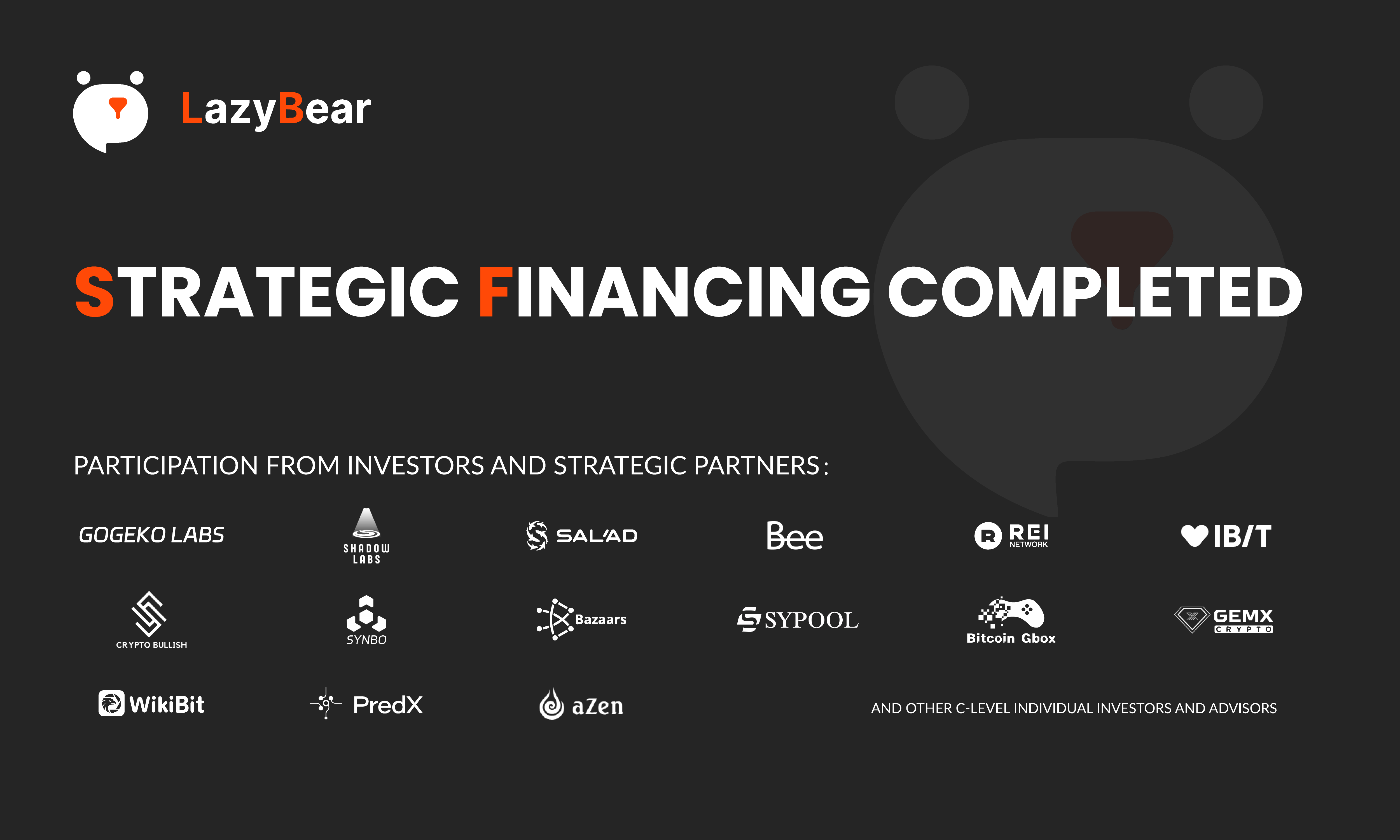 LazyBear

STRATEGIC FINANCING COMPLETED

PARTICIPATION FROM INVESTORS AND STRATEGIC PARTNERS:

GOGEKO LABS

SHADOW LABS

SALAD

Bee

REI NETWORK

IB/T

CRYPTO BULLISH

SYNBO

Bazaars

SYPOOL

Bitcoin Gbox

GEMX CRYPTO

WikiBit

PredX

aZen

AND OTHER C-LEVEL INDIVIDUAL INVESTORS AND ADVISORS